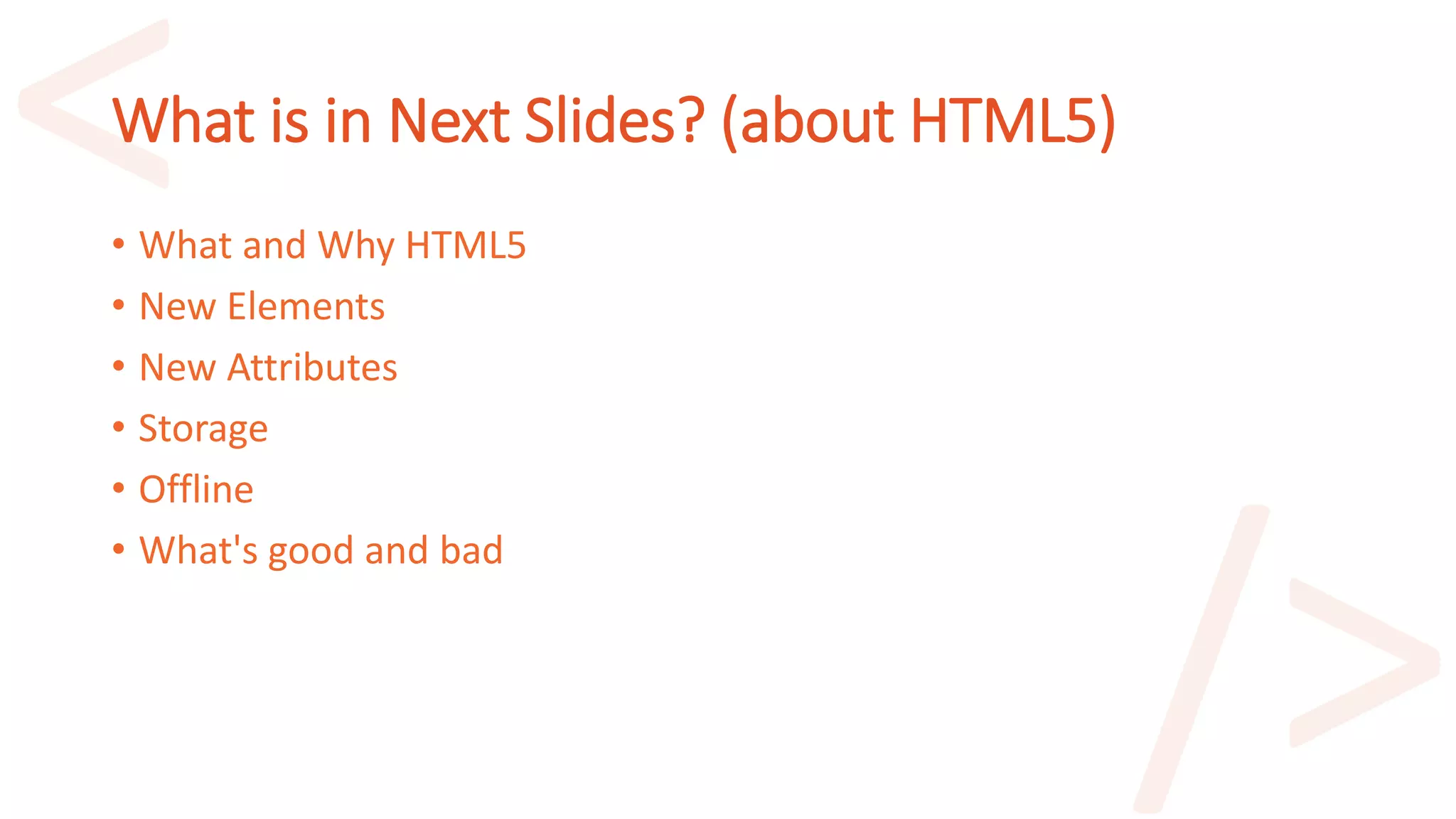 What is in Next Slides? (about HTML5)

• What and Why HTML5
• New Elements
• New Attributes
• Storage
• Offline
• What's good and bad